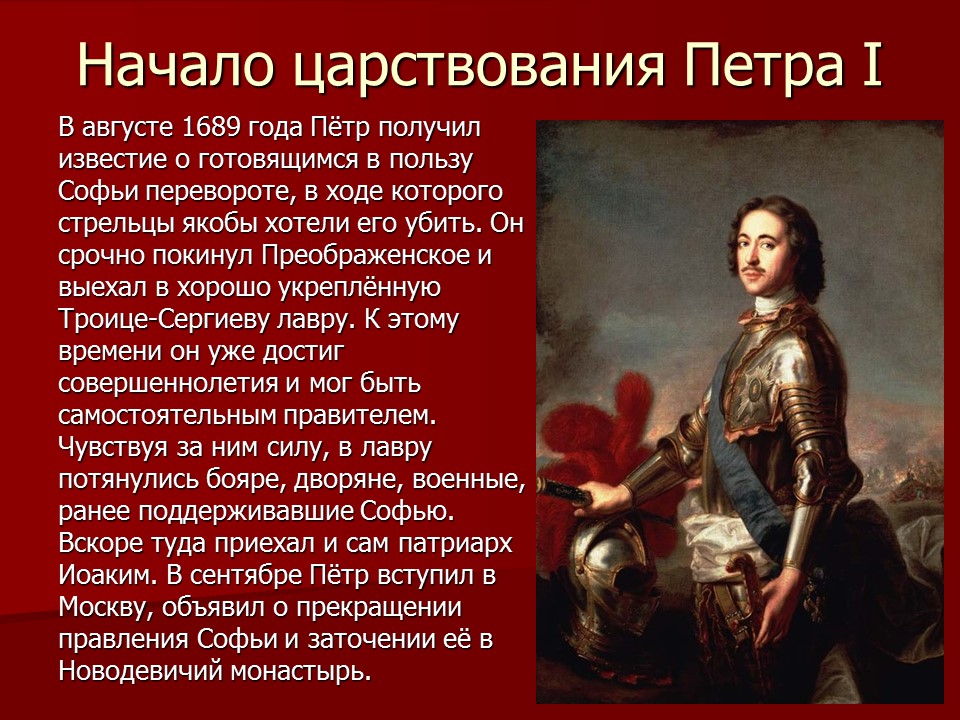 Начало царствования Петра I

В августе 1689 года Пётр получил известие о готовящимся в пользу Софьи перевороте, в ходе которого стрельцы якобы хотели его убить. Он срочно покинул Преображенское и выехал в хорошо укреплённую Троице-Сергиеву лавру. К этому времени он уже достиг совершеннолетия и мог быть самостоятельным правителем. Чувствуя за ним силу, в лавру потянулись бояре, дворяне, военные, ранее поддерживавшие Софью. Вскоре туда приехал и сам патриарх Иоаким. В сентябре Пётр вступил в Москву, объявил о прекращении правления Софьи и заточении её в Новодевичий монастырь.